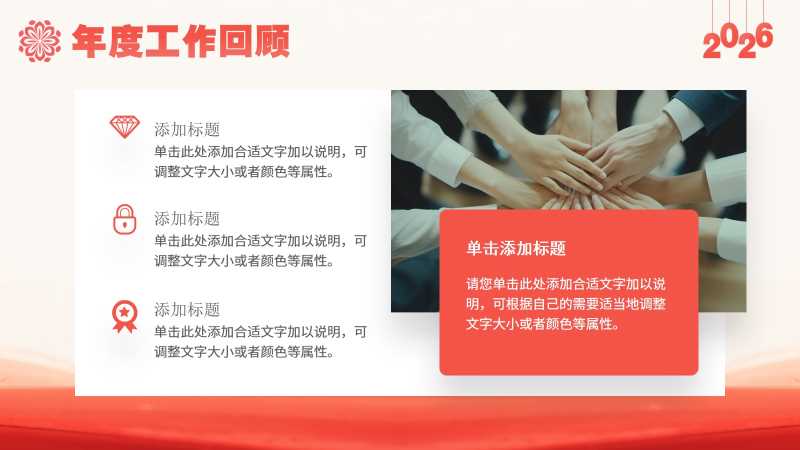 年度工作回顾

2026

添加标题
单击此处添加合适文字加以说明，可调整文字大小或者颜色等属性。

添加标题
单击此处添加合适文字加以说明，可调整文字大小或者颜色等属性。

添加标题
单击此处添加合适文字加以说明，可调整文字大小或者颜色等属性。

单击添加标题
请您单击此处添加合适文字加以说明，可根据自己的需要适当地调整文字大小或者颜色等属性。